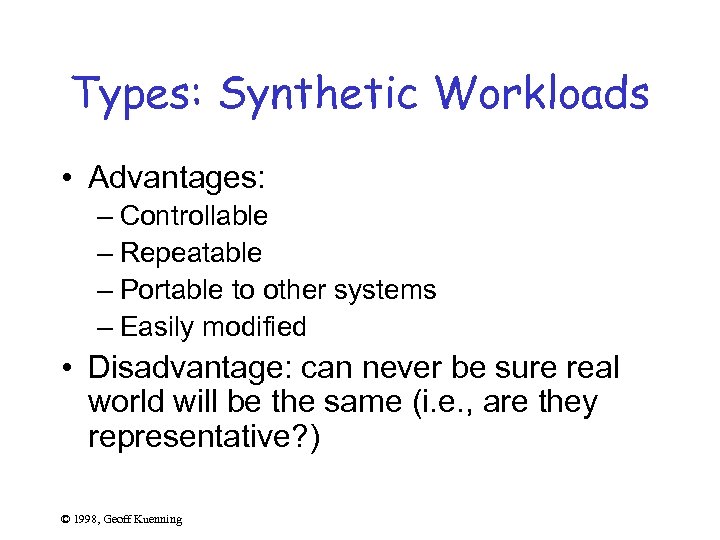 Types: Synthetic Workloads

• Advantages:
– Controllable
– Repeatable
– Portable to other systems
– Easily modified

• Disadvantage: can never be sure real world will be the same (i.e., are they representative?)

© 1998, Geoff Kuenning